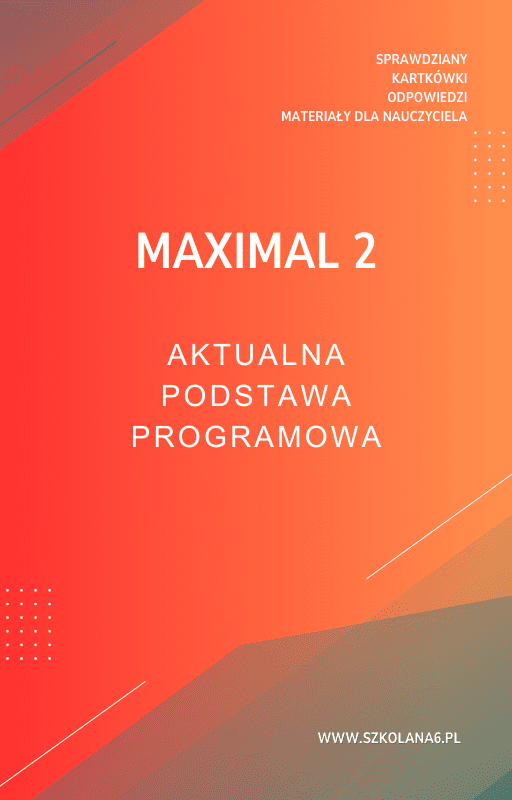 SPRAWDZIANY
KARTKÓWKI
ODPOWIEDZI
MATERIAŁY DLA NAUCZYCIELA

MAXIMAL 2

AKTUALNA
PODSTAWA
PROGRAMOWA

WWW.SZKOLANA6.PL